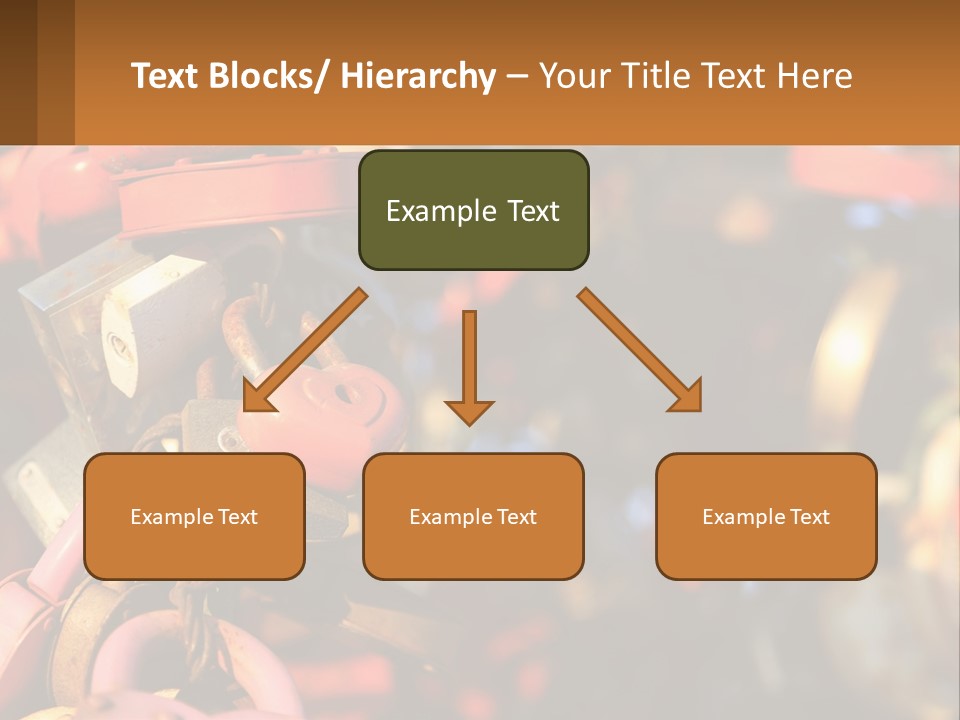 Text Blocks/ Hierarchy – Your Title Text Here

Example Text

Example Text

Example Text

Example Text